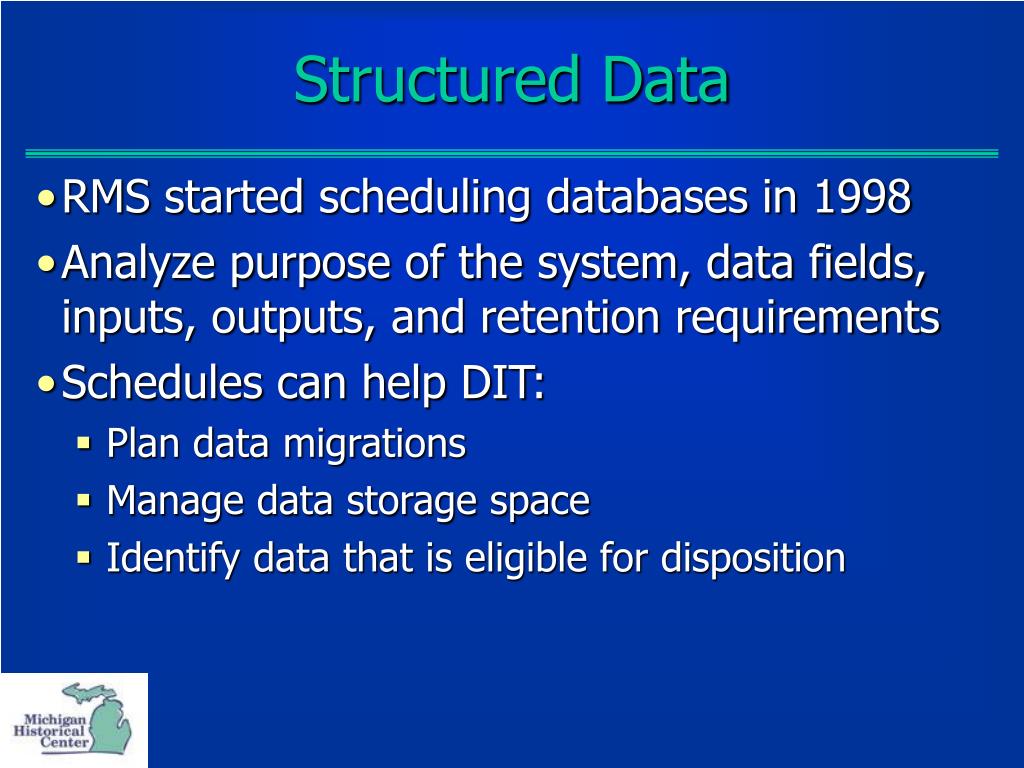 Structured Data

• RMS started scheduling databases in 1998
• Analyze purpose of the system, data fields, inputs, outputs, and retention requirements
• Schedules can help DIT:
  ▪ Plan data migrations
  ▪ Manage data storage space
  ▪ Identify data that is eligible for disposition

Michigan Historical Center